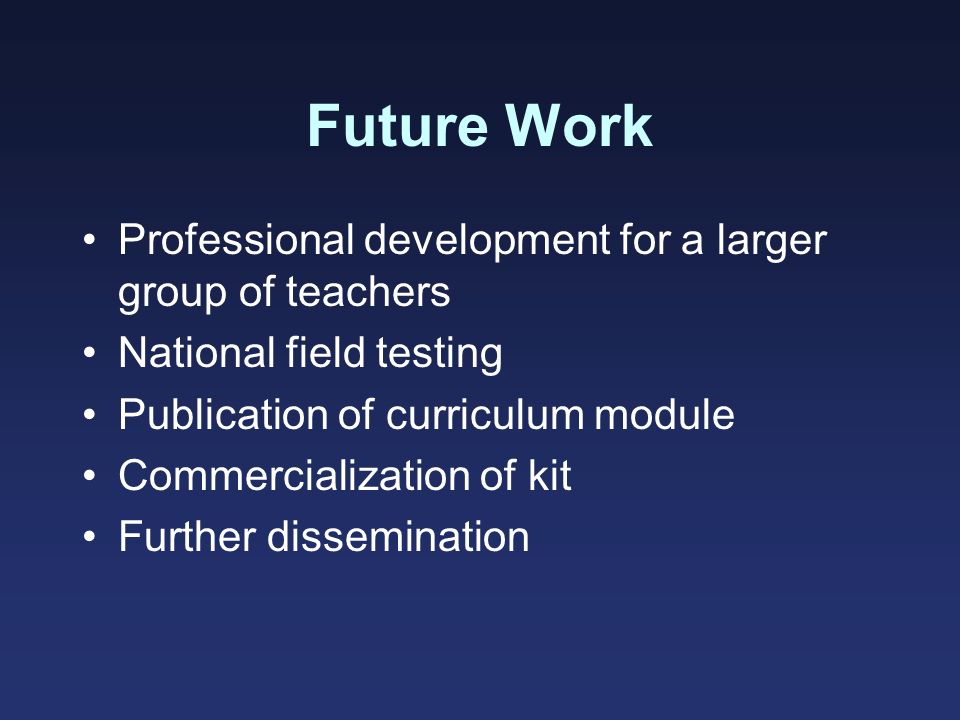 Future Work

• Professional development for a larger group of teachers
• National field testing
• Publication of curriculum module
• Commercialization of kit
• Further dissemination